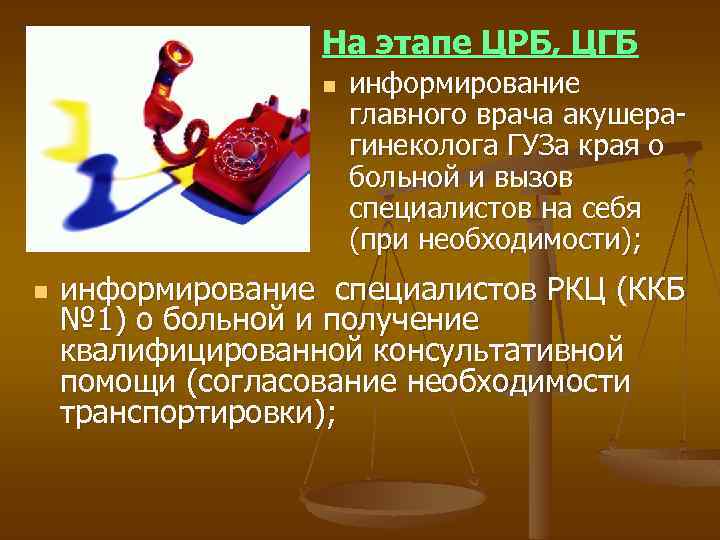 На этапе ЦРБ, ЦГБ

информирование главного врача акушера-гинеколога ГУЗа края о больной и вызов специалистов на себя (при необходимости);

информирование специалистов РКЦ (ККБ №1) о больной и получение квалифицированной консультативной помощи (согласование необходимости транспортировки);